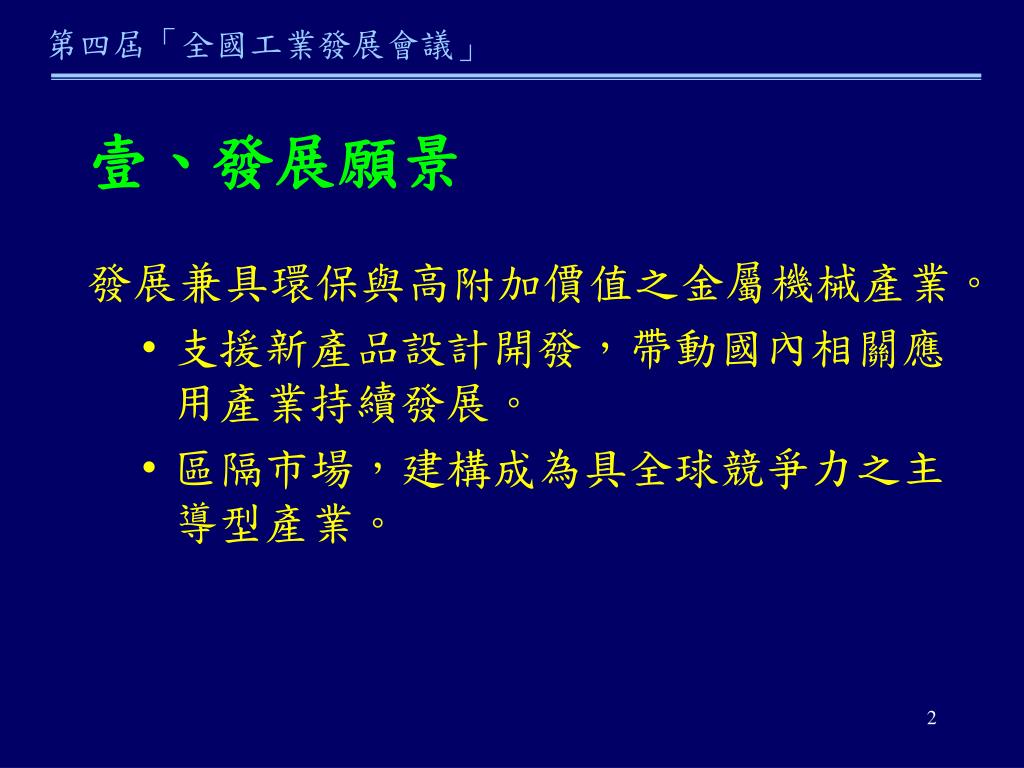 第四屆「全國工業發展會議」

壹、發展願景

發展兼具環保與高附加價值之金屬機械產業。

• 支援新產品設計開發，帶動國內相關應用產業持續發展。

• 區隔市場，建構成為具全球競爭力之主導型產業。

2